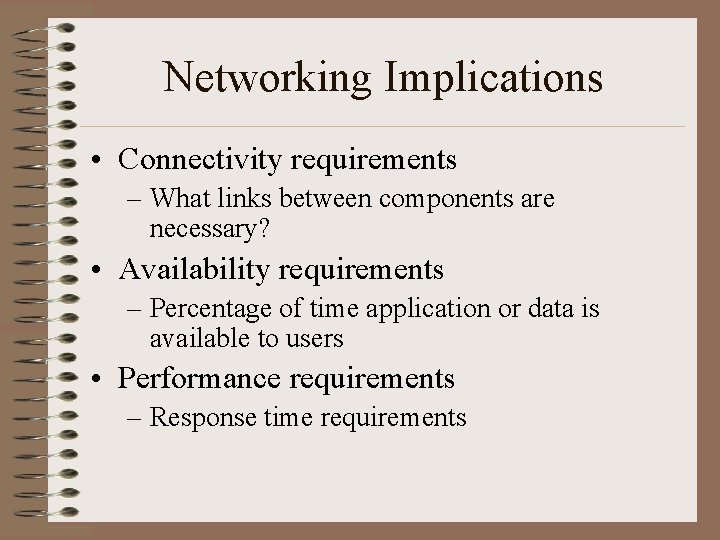 Networking Implications

• Connectivity requirements
– What links between components are necessary?
• Availability requirements
– Percentage of time application or data is available to users
• Performance requirements
– Response time requirements